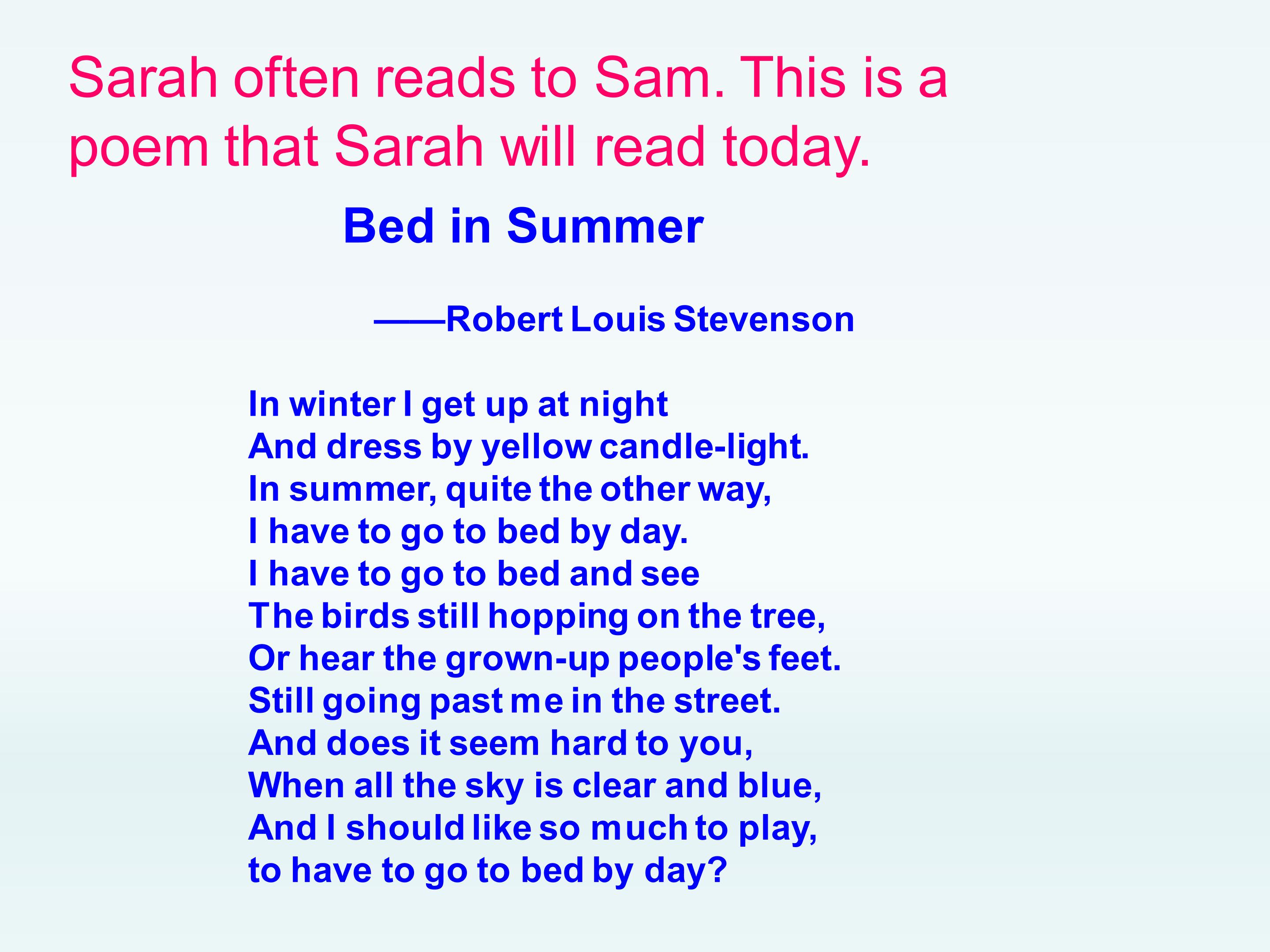 Sarah often reads to Sam. This is a poem that Sarah will read today.

Bed in Summer

——Robert Louis Stevenson

In winter I get up at night
And dress by yellow candle-light.
In summer, quite the other way,
I have to go to bed by day.
I have to go to bed and see
The birds still hopping on the tree,
Or hear the grown-up people's feet.
Still going past me in the street.
And does it seem hard to you,
When all the sky is clear and blue,
And I should like so much to play,
to have to go to bed by day?